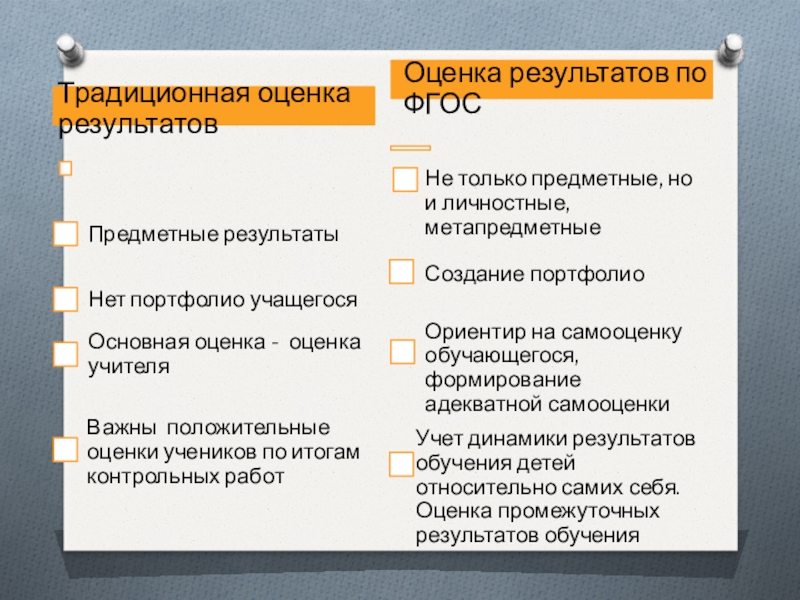 Традиционная оценка результатов

Предметные результаты

Нет портфолио учащегося

Основная оценка - оценка учителя

Важны положительные оценки учеников по итогам контрольных работ

Оценка результатов по ФГОС

Не только предметные, но и личностные, метапредметные

Создание портфолио

Ориентир на самооценку обучающегося, формирование адекватной самооценки

Учет динамики результатов обучения детей относительно самих себя. Оценка промежуточных результатов обучения